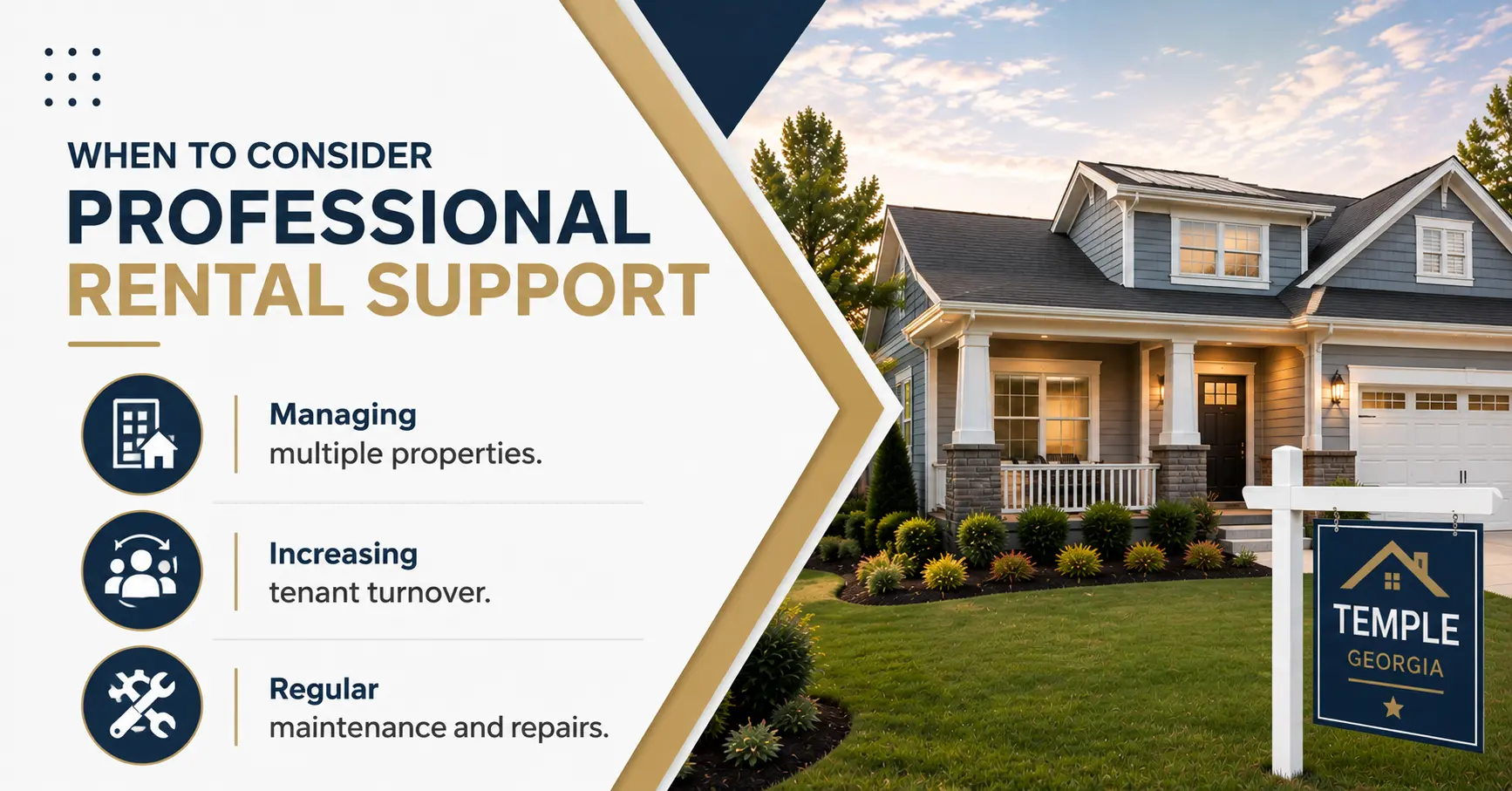 WHEN TO CONSIDER
PROFESSIONAL
RENTAL SUPPORT

Managing
multiple properties.

Increasing
tenant turnover.

Regular
maintenance and repairs.

TEMPLE
GEORGIA